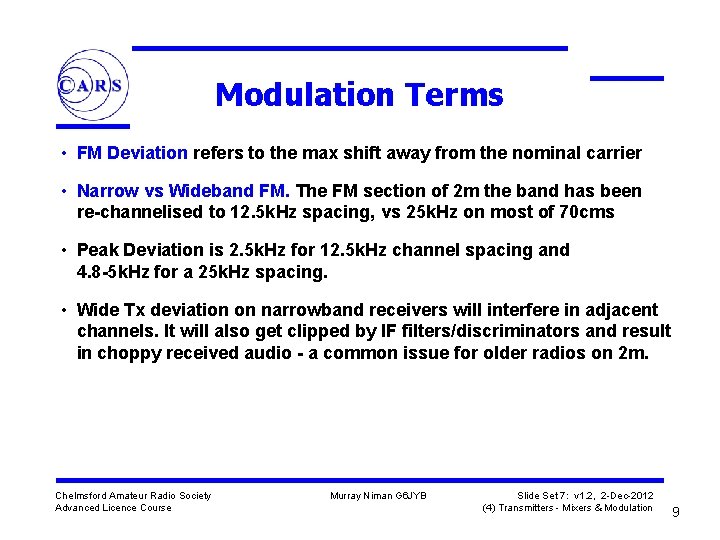 CARS

Modulation Terms

• FM Deviation refers to the max shift away from the nominal carrier

• Narrow vs Wideband FM. The FM section of 2m the band has been re-channelised to 12.5kHz spacing, vs 25kHz on most of 70cms

• Peak Deviation is 2.5kHz for 12.5kHz channel spacing and 4.8-5kHz for a 25kHz spacing.

• Wide Tx deviation on narrowband receivers will interfere in adjacent channels. It will also get clipped by IF filters/discriminators and result in choppy received audio - a common issue for older radios on 2m.

Chelmsford Amateur Radio Society
Advanced Licence Course

Murray Niman G6JYB

Slide Set 7: v1.2, 2-Dec-2012
(4) Transmitters - Mixers & Modulation

9